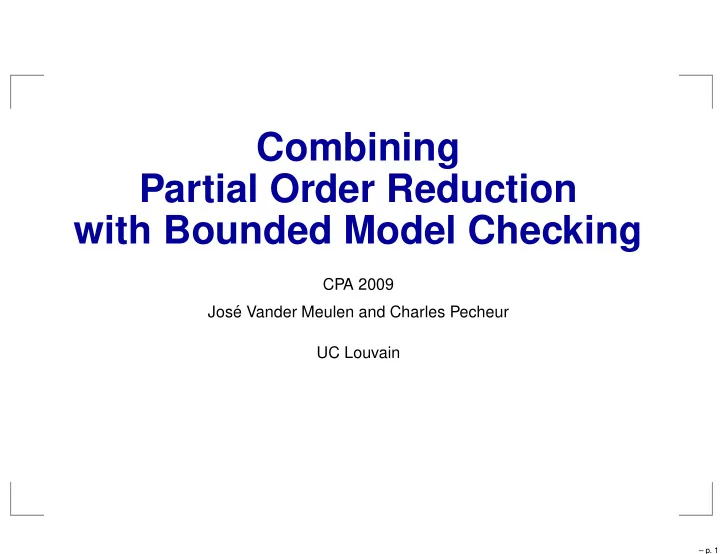 Combining
Partial Order Reduction
with Bounded Model Checking

CPA 2009

José Vander Meulen and Charles Pecheur

UC Louvain

– p. 1